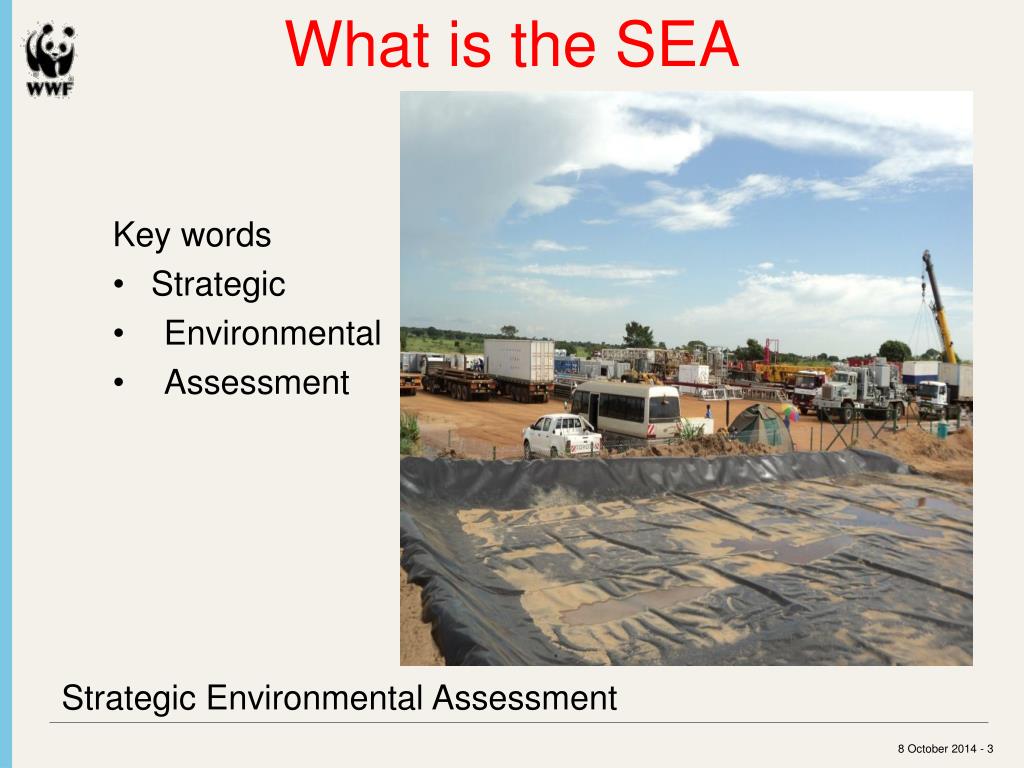 WWF

What is the SEA

Key words
• Strategic
• Environmental
• Assessment

Strategic Environmental Assessment

8 October 2014 - 3